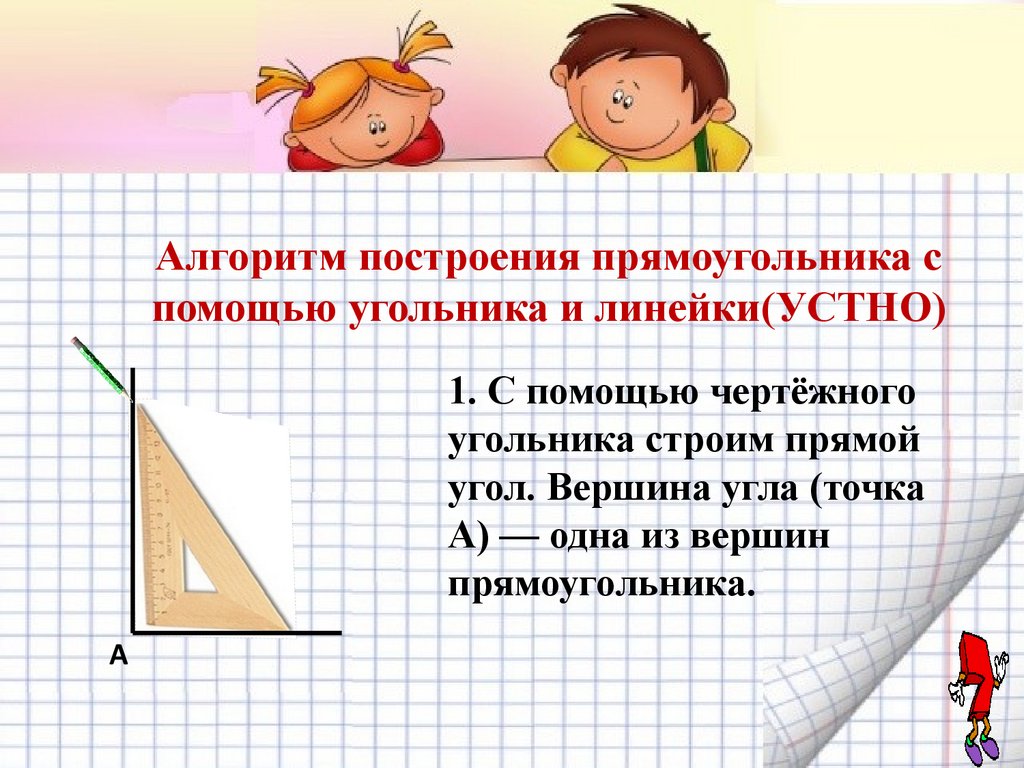 Алгоритм построения прямоугольника с помощью угольника и линейки(УСТНО)

1. С помощью чертёжного угольника строим прямой угол. Вершина угла (точка А) — одна из вершин прямоугольника.

А